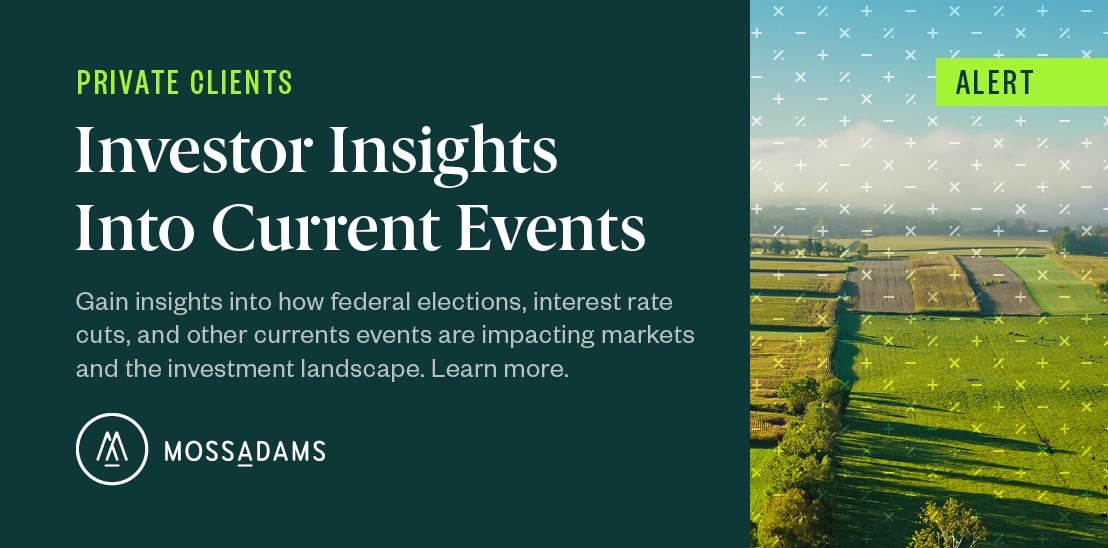 PRIVATE CLIENTS

Investor Insights Into Current Events

Gain insights into how federal elections, interest rate cuts, and other currents events are impacting markets and the investment landscape. Learn more.

MOSSADAMS

ALERT